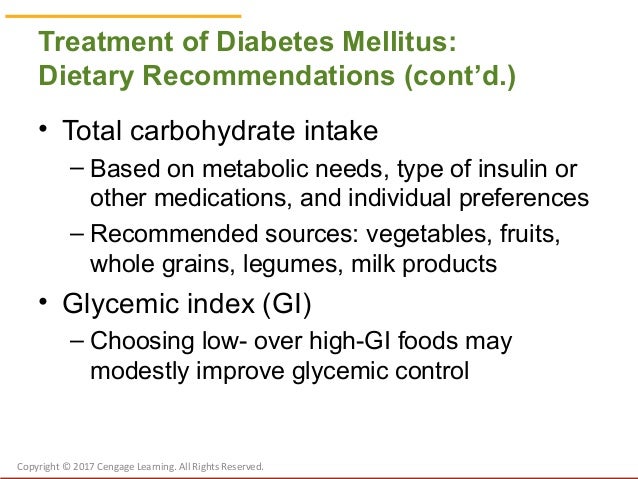 Treatment of Diabetes Mellitus: Dietary Recommendations (cont'd.)

• Total carbohydrate intake
– Based on metabolic needs, type of insulin or other medications, and individual preferences
– Recommended sources: vegetables, fruits, whole grains, legumes, milk products

• Glycemic index (GI)
– Choosing low- over high-GI foods may modestly improve glycemic control

Copyright © 2017 Cengage Learning. All Rights Reserved.